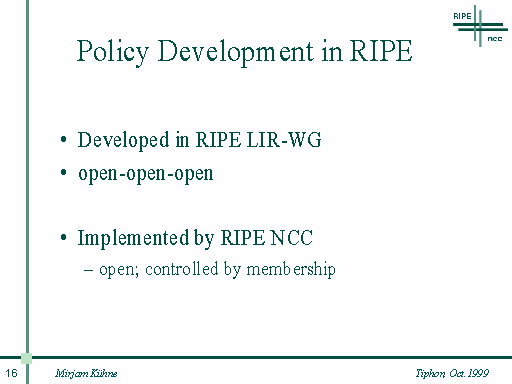 RIPE
NCC

Policy Development in RIPE

• Developed in RIPE LIR-WG
• open-open-open

• Implemented by RIPE NCC
– open; controlled by membership

16 Mirjam Kühne Tiphon Oct. 1999